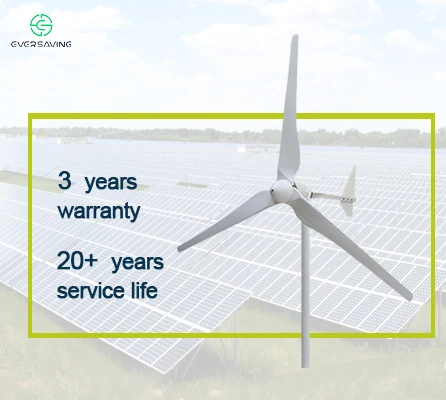 EVERSAVING

3 years
warranty

20+ years
service life